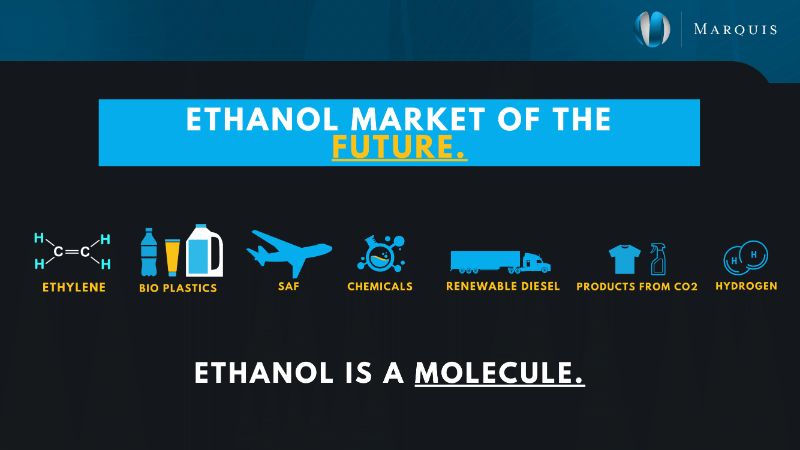 MARQUIS

ETHANOL MARKET OF THE FUTURE.

H H C=C H H

ETHYLENE

BIO PLASTICS

SAF

CHEMICALS

RENEWABLE DIESEL

PRODUCTS FROM CO2

H H

HYDROGEN

ETHANOL IS A MOLECULE.